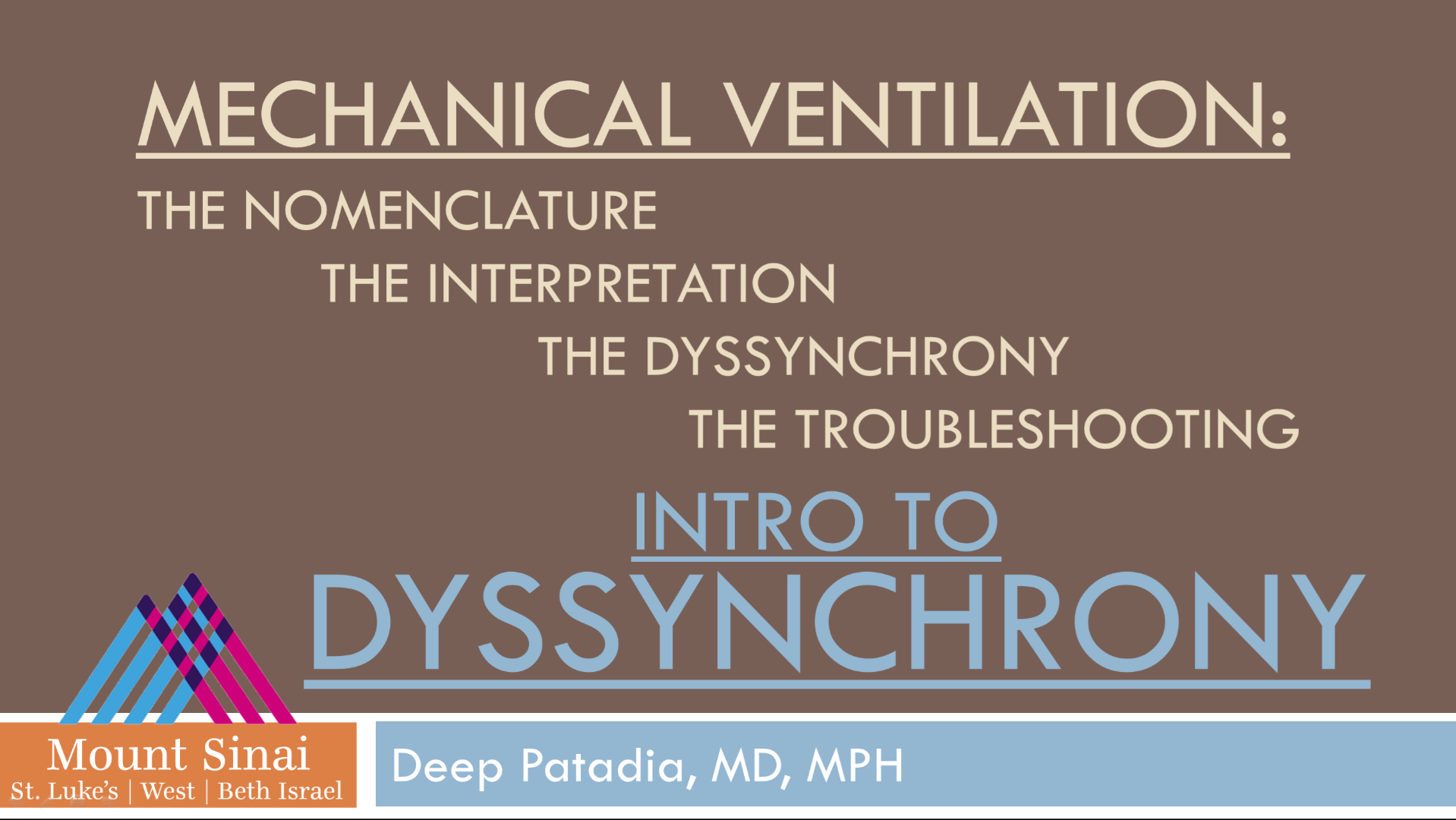 MECHANICAL VENTILATION:

THE NOMENCLATURE

THE INTERPRETATION

THE DYSSYNCHRONY

THE TROUBLESHOOTING

INTRO TO

DYSSYNCHRONY

Mount Sinai
St. Luke's | West | Beth Israel

Deep Patadia, MD, MPH